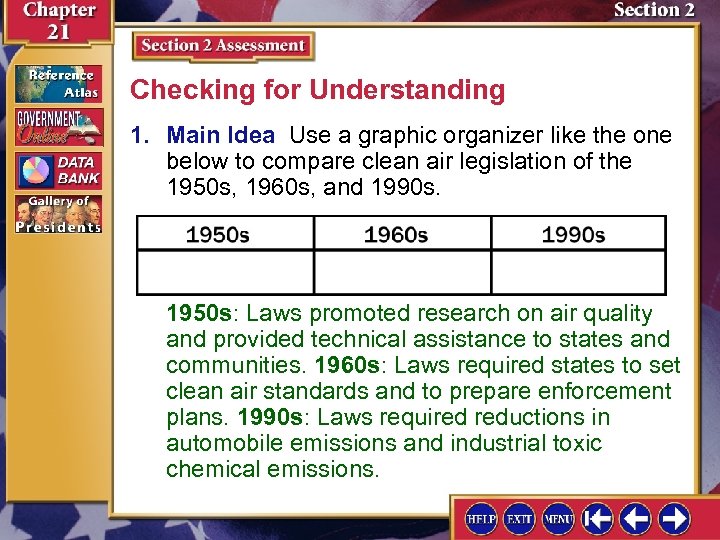 Chapter 21

Section 2

Reference Atlas

GOVERNMENT Online

DATA BANK

Gallery of Presidents

Section 2 Assessment

Checking for Understanding

1. Main Idea Use a graphic organizer like the one below to compare clean air legislation of the 1950s, 1960s, and 1990s.

| 1950s | 1960s | 1990s |
|---|---|---|
| | | |

1950s: Laws promoted research on air quality and provided technical assistance to states and communities. 1960s: Laws required states to set clean air standards and to prepare enforcement plans. 1990s: Laws required reductions in automobile emissions and industrial toxic chemical emissions.

HELP EXIT MENU